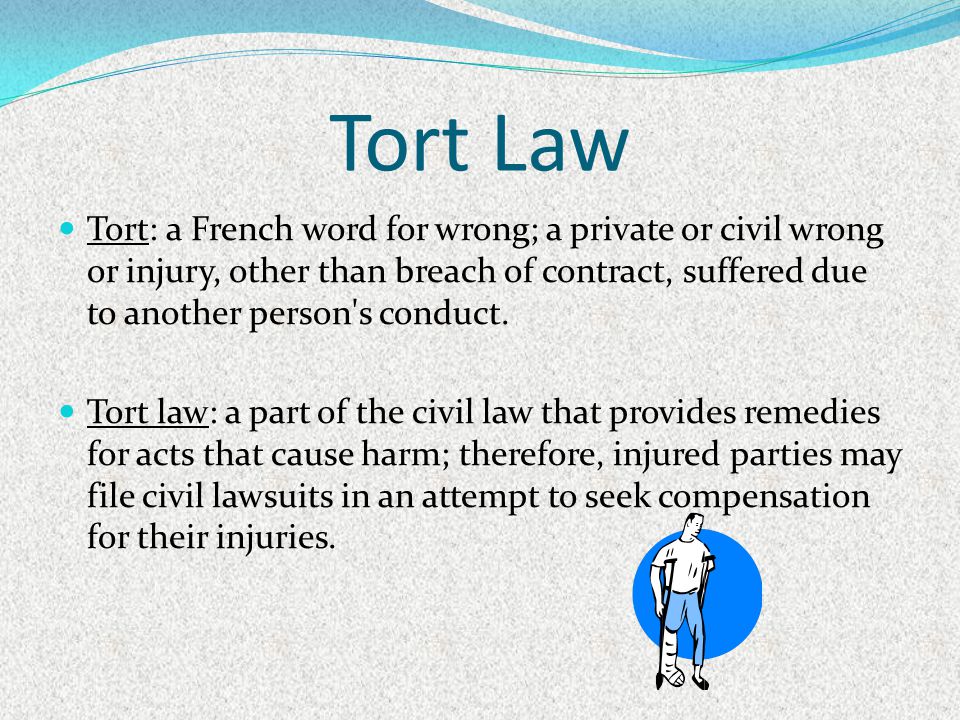 Tort Law

Tort: a French word for wrong; a private or civil wrong or injury, other than breach of contract, suffered due to another person's conduct.

Tort law: a part of the civil law that provides remedies for acts that cause harm; therefore, injured parties may file civil lawsuits in an attempt to seek compensation for their injuries.